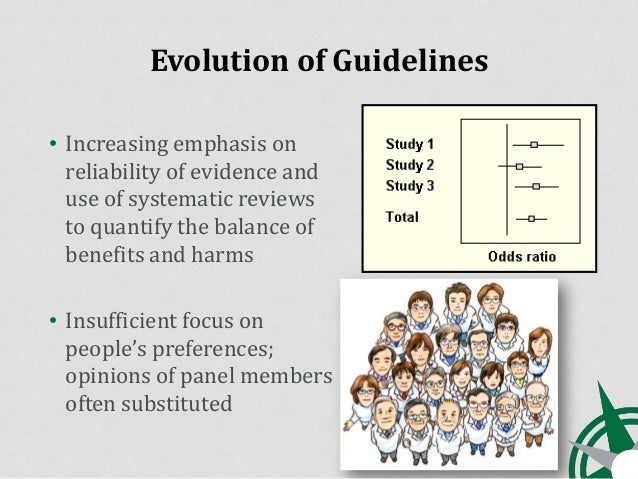 Evolution of Guidelines

• Increasing emphasis on reliability of evidence and use of systematic reviews to quantify the balance of benefits and harms

• Insufficient focus on people's preferences; opinions of panel members often substituted

Study 1
Study 2
Study 3
Total
Odds ratio